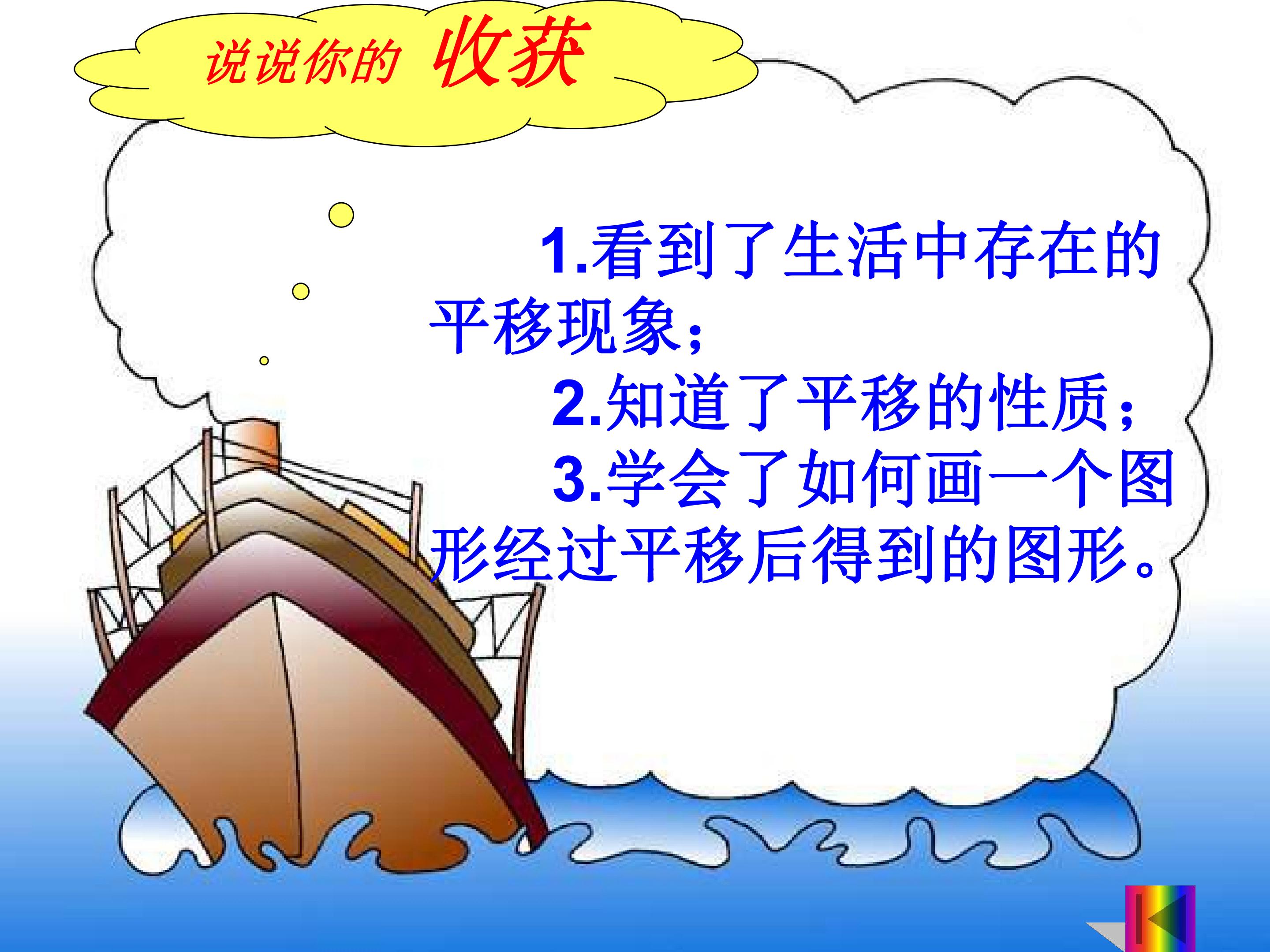 说说你的 收获

1.看到了生活中存在的平移现象；

2.知道了平移的性质；

3.学会了如何画一个图形经过平移后得到的图形。